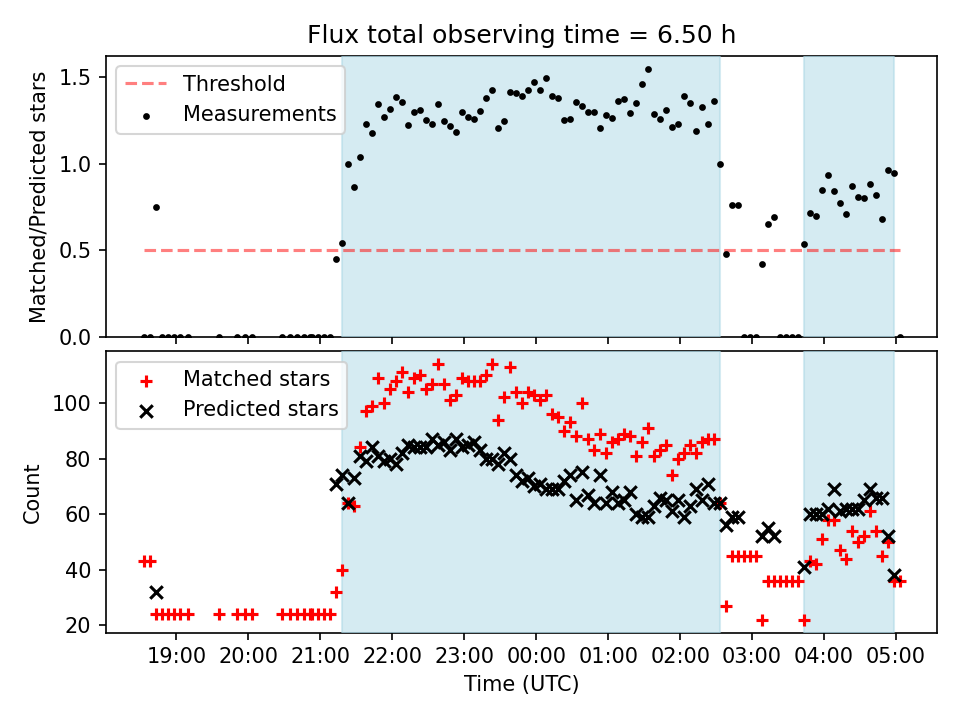 Flux total observing time = 6.50 h

Threshold
Measurements

Matched/Predicted stars

1.5
1.0
0.5
0.0

Matched stars
Predicted stars

Count

100
80
60
40
20

19:00
20:00
21:00
22:00
23:00
00:00
01:00
02:00
03:00
04:00
05:00

Time (UTC)